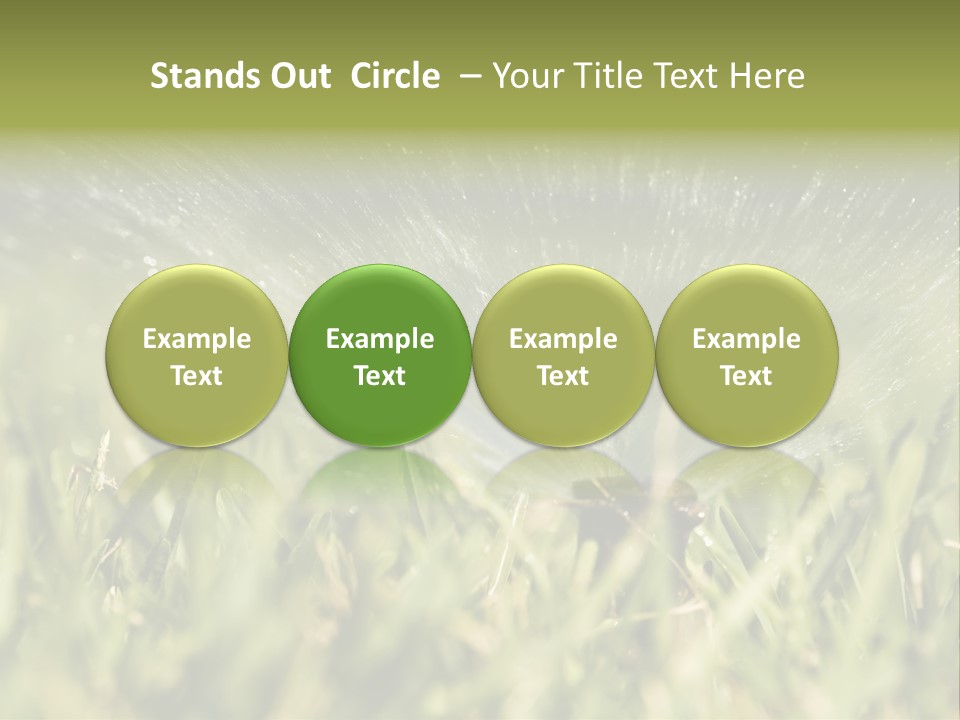 Stands Out Circle – Your Title Text Here

Example Text

Example Text

Example Text

Example Text